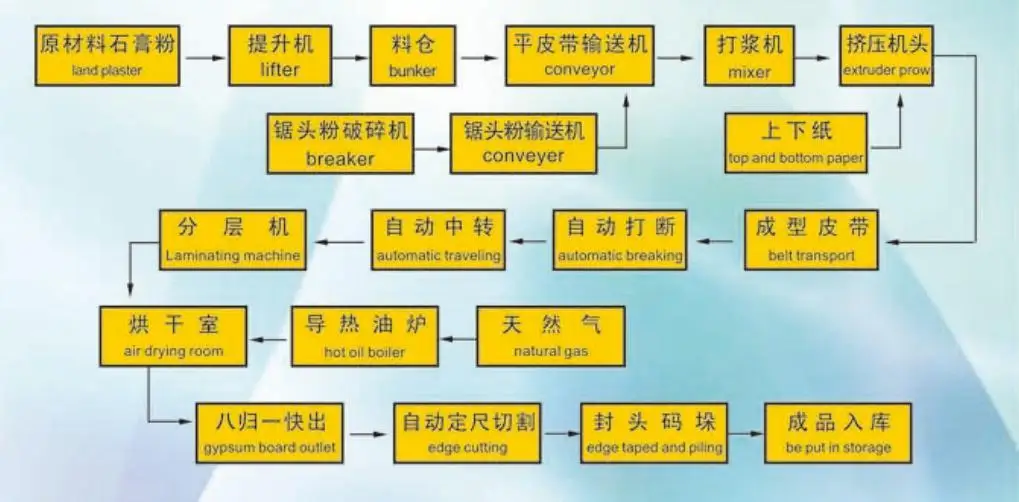 原材料石膏粉
land plaster

提升机
lifter

料仓
bunker

平皮带输送机
conveyor

打浆机
mixer

挤压机头
extruder prow

锯头粉破碎机
breaker

锯头粉输送机
conveyer

上下纸
top and bottom paper

成型皮带
belt transport

自动打断
automatic breaking

自动中转
automatic traveling

分层机
Laminating machine

烘干室
air drying room

导热油炉
hot oil boiler

天然气
natural gas

八归一快出
gypsum board outlet

自动定尺切割
edge cutting

封头码垛
edge taped and piling

成品入库
be put in storage